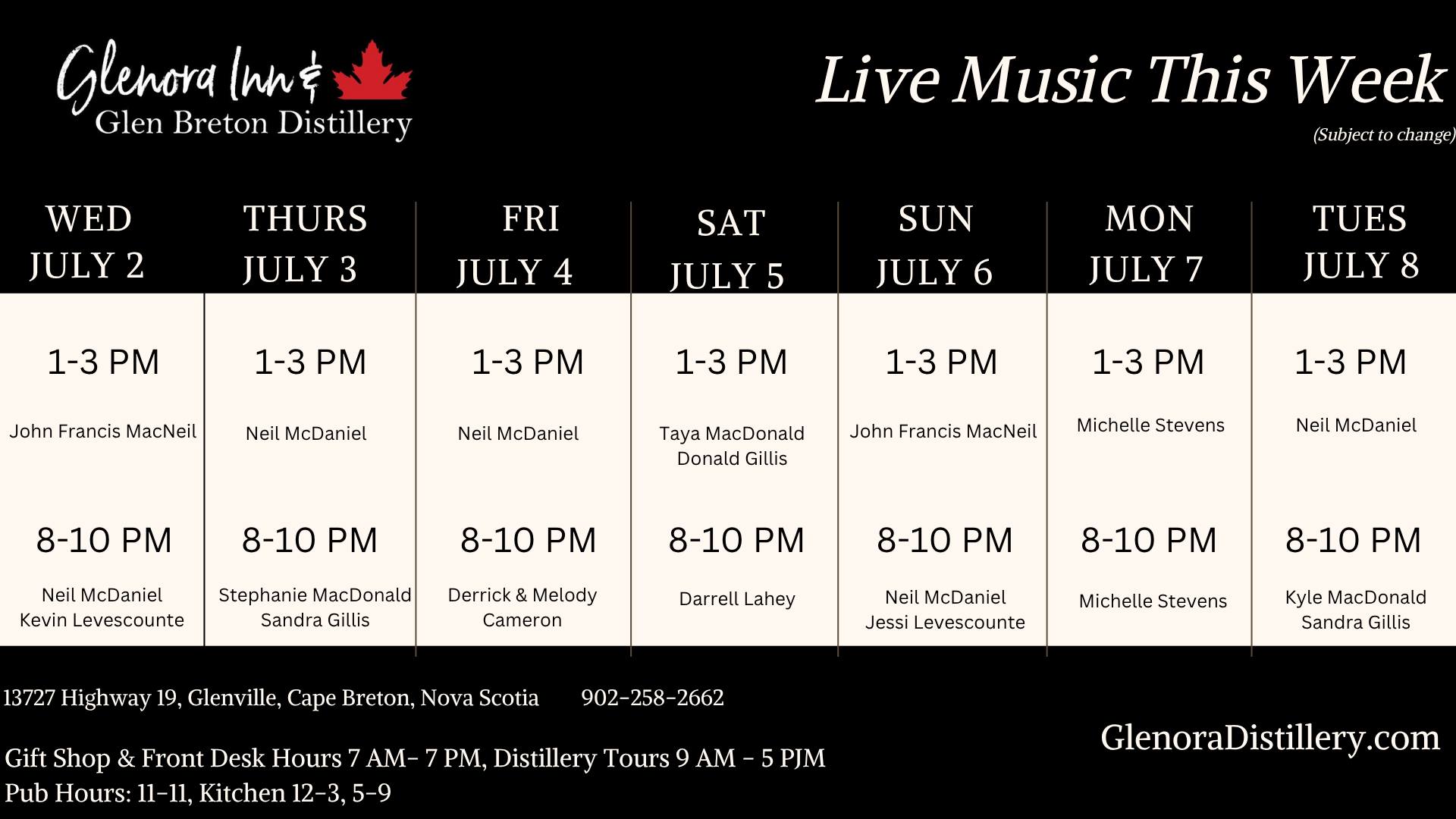 Glenora Inn &
Glen Breton Distillery

Live Music This Week
(Subject to change)

| WED JULY 2 | THURS JULY 3 | FRI JULY 4 | SAT JULY 5 | SUN JULY 6 | MON JULY 7 | TUES JULY 8 |
|---|---|---|---|---|---|---|
| 1-3 PM | 1-3 PM | 1-3 PM | 1-3 PM | 1-3 PM | 1-3 PM | 1-3 PM |
| John Francis MacNeil | Neil McDaniel | Neil McDaniel | Taya MacDonald Donald Gillis | John Francis MacNeil | Michelle Stevens | Neil McDaniel |
| 8-10 PM | 8-10 PM | 8-10 PM | 8-10 PM | 8-10 PM | 8-10 PM | 8-10 PM |
| Neil McDaniel Kevin Levescounte | Stephanie MacDonald Sandra Gillis | Derrick & Melody Cameron | Darrell Lahey | Neil McDaniel Jessi Levescounte | Michelle Stevens | Kyle MacDonald Sandra Gillis |

13727 Highway 19, Glenville, Cape Breton, Nova Scotia 902-258-2662

Gift Shop & Front Desk Hours 7 AM- 7 PM, Distillery Tours 9 AM - 5 PJM
Pub Hours: 11-11, Kitchen 12-3, 5-9

GlenoraDistillery.com